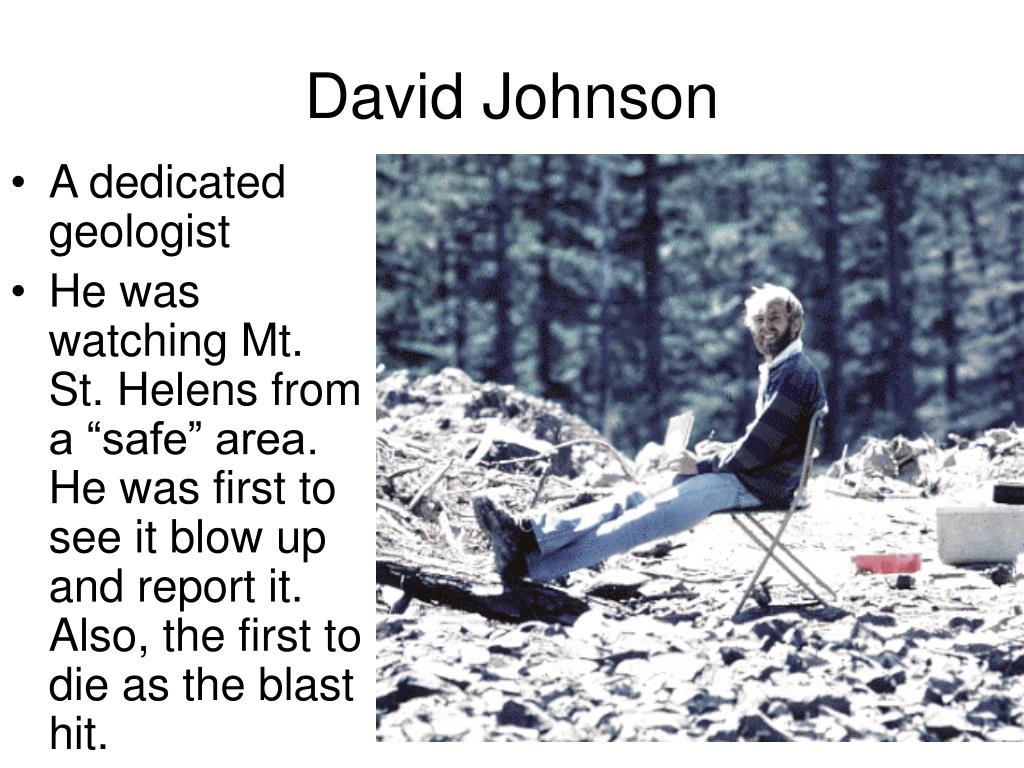 David Johnson

• A dedicated geologist
• He was watching Mt. St. Helens from a “safe” area. He was first to see it blow up and report it. Also, the first to die as the blast hit.